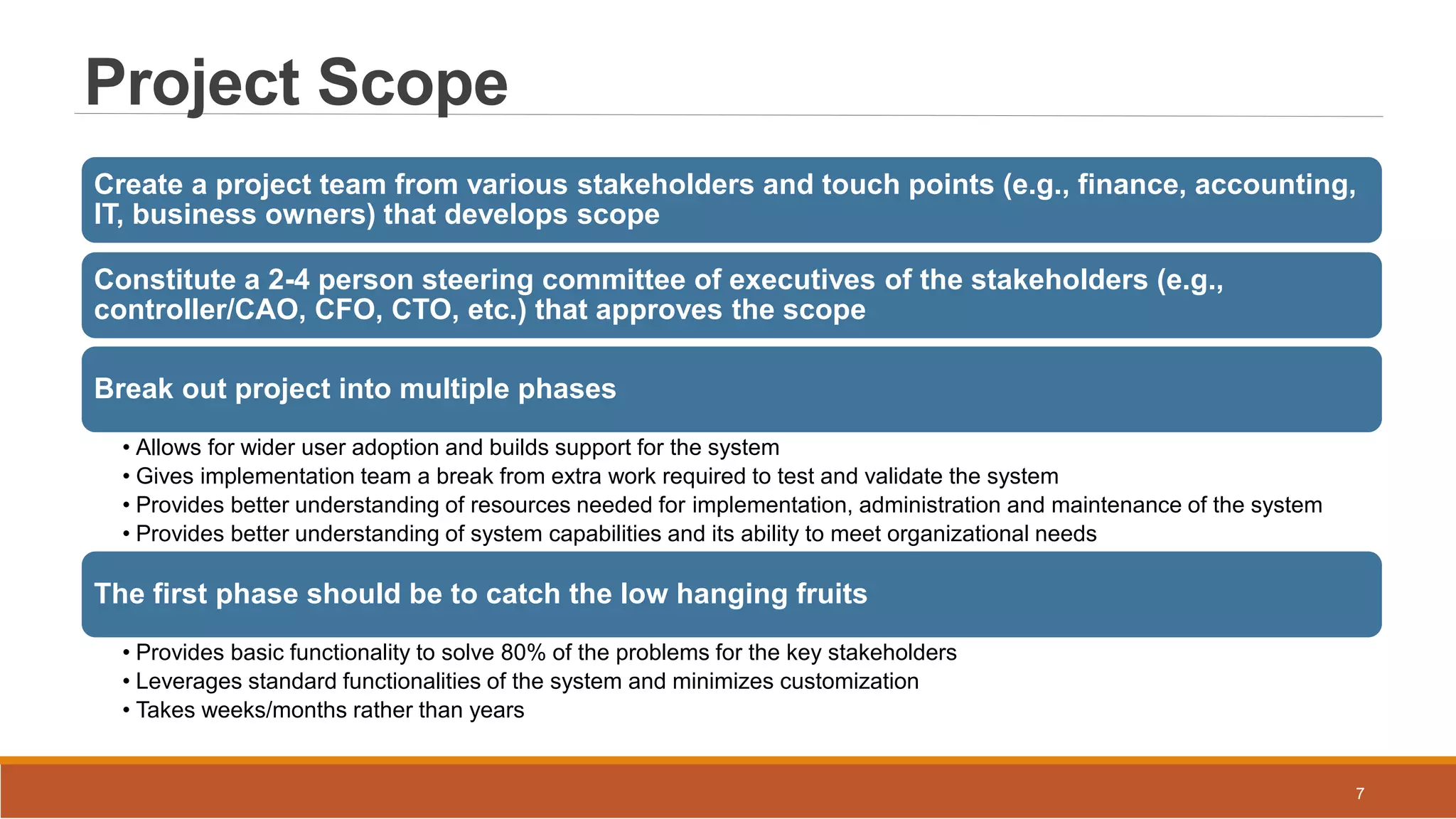 Project Scope

Create a project team from various stakeholders and touch points (e.g., finance, accounting, IT, business owners) that develops scope

Constitute a 2-4 person steering committee of executives of the stakeholders (e.g., controller/CAO, CFO, CTO, etc.) that approves the scope

Break out project into multiple phases

• Allows for wider user adoption and builds support for the system
• Gives implementation team a break from extra work required to test and validate the system
• Provides better understanding of resources needed for implementation, administration and maintenance of the system
• Provides better understanding of system capabilities and its ability to meet organizational needs

The first phase should be to catch the low hanging fruits

• Provides basic functionality to solve 80% of the problems for the key stakeholders
• Leverages standard functionalities of the system and minimizes customization
• Takes weeks/months rather than years

7